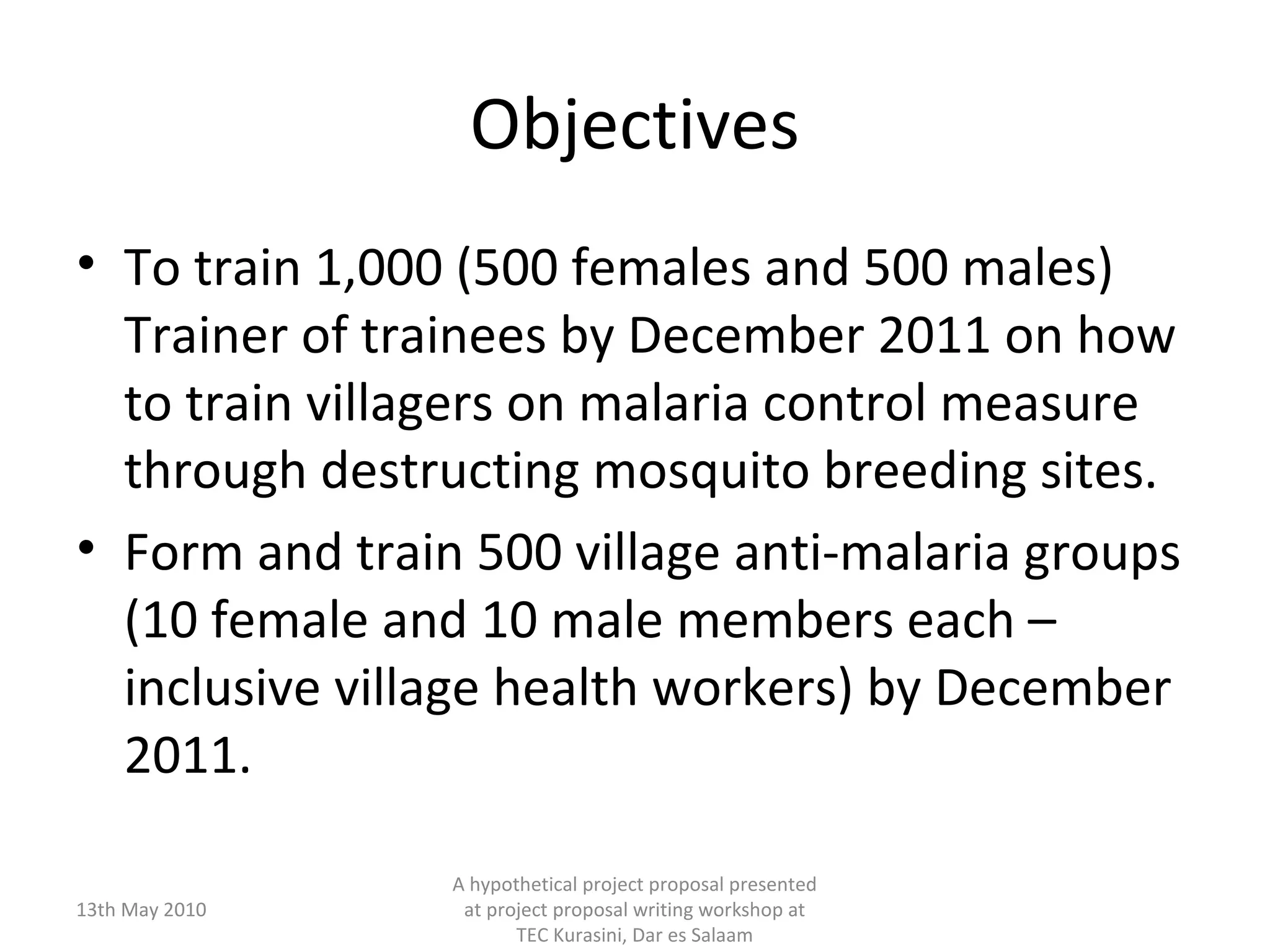 Objectives

• To train 1,000 (500 females and 500 males) Trainer of trainees by December 2011 on how to train villagers on malaria control measure through destructing mosquito breeding sites.

• Form and train 500 village anti-malaria groups (10 female and 10 male members each – inclusive village health workers) by December 2011.

13th May 2010

A hypothetical project proposal presented at project proposal writing workshop at TEC Kurasini, Dar es Salaam